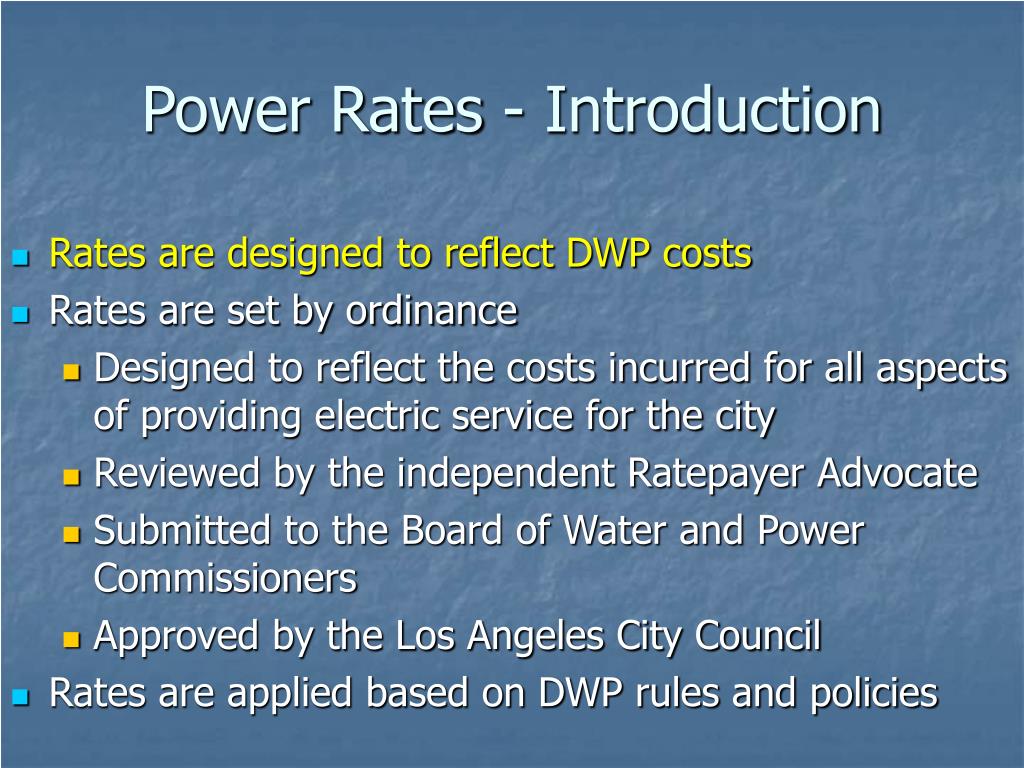 Power Rates - Introduction

- Rates are designed to reflect DWP costs
- Rates are set by ordinance
  - Designed to reflect the costs incurred for all aspects of providing electric service for the city
  - Reviewed by the independent Ratepayer Advocate
  - Submitted to the Board of Water and Power Commissioners
  - Approved by the Los Angeles City Council
- Rates are applied based on DWP rules and policies